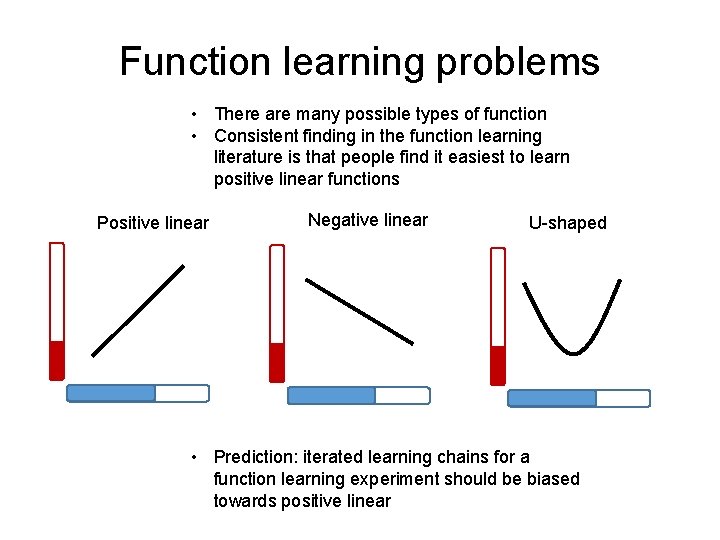 Function learning problems

• There are many possible types of function
• Consistent finding in the function learning literature is that people find it easiest to learn positive linear functions

Positive linear

Negative linear

U-shaped

• Prediction: iterated learning chains for a function learning experiment should be biased towards positive linear